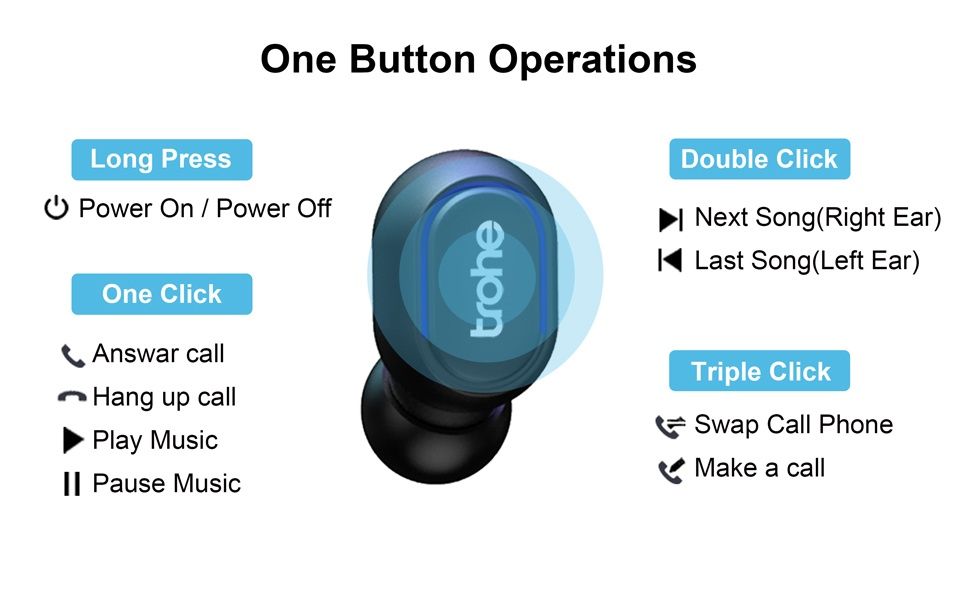 One Button Operations

Long Press

Power On / Power Off

One Click

Answar call

Hang up call

Play Music

Pause Music

trohe

Double Click

Next Song(Right Ear)

Last Song(Left Ear)

Triple Click

Swap Call Phone

Make a call